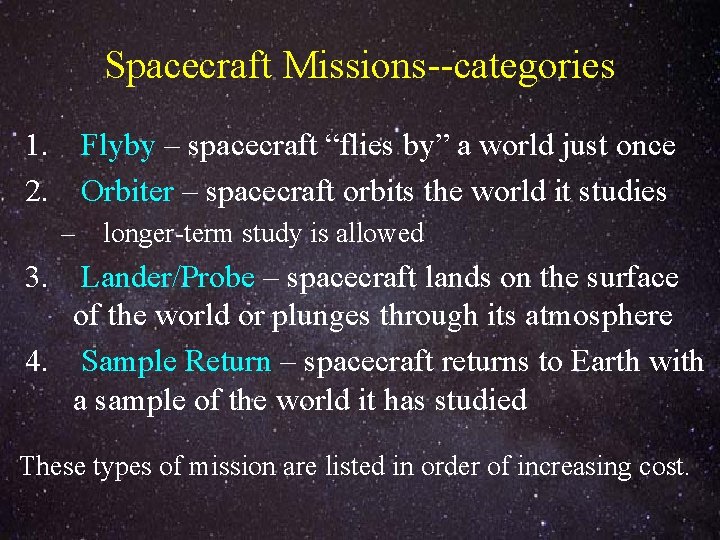 Spacecraft Missions--categories

1. Flyby – spacecraft “flies by” a world just once
2. Orbiter – spacecraft orbits the world it studies
– longer-term study is allowed
3. Lander/Probe – spacecraft lands on the surface of the world or plunges through its atmosphere
4. Sample Return – spacecraft returns to Earth with a sample of the world it has studied

These types of mission are listed in order of increasing cost.